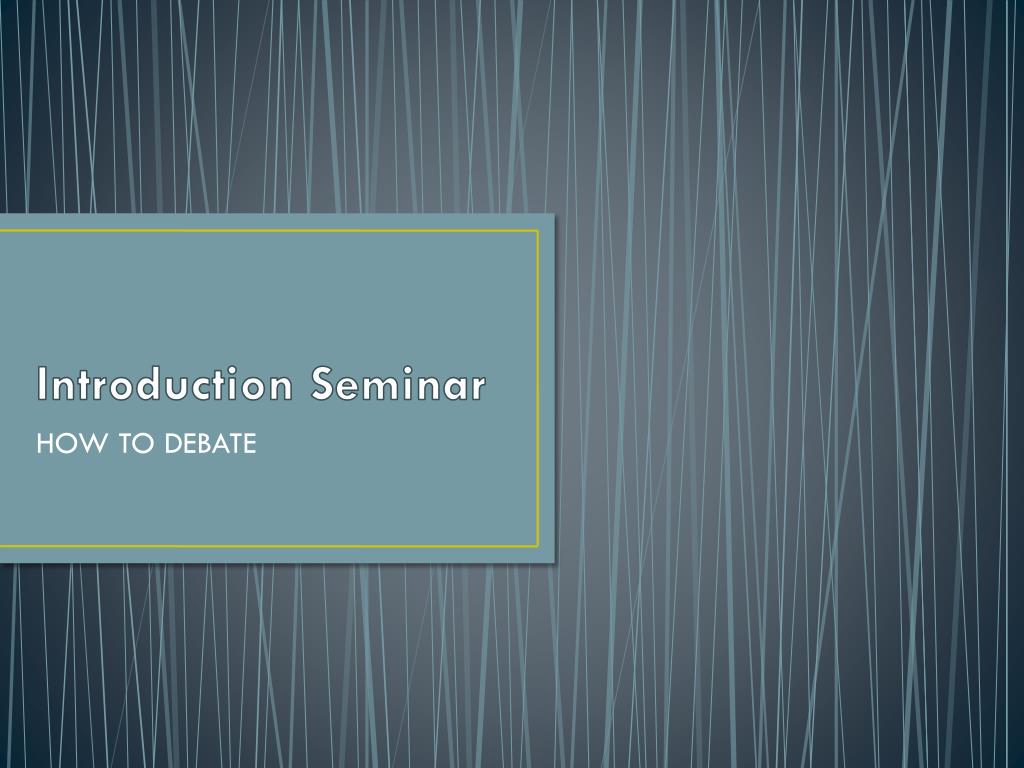 Introduction Seminar

HOW TO DEBATE